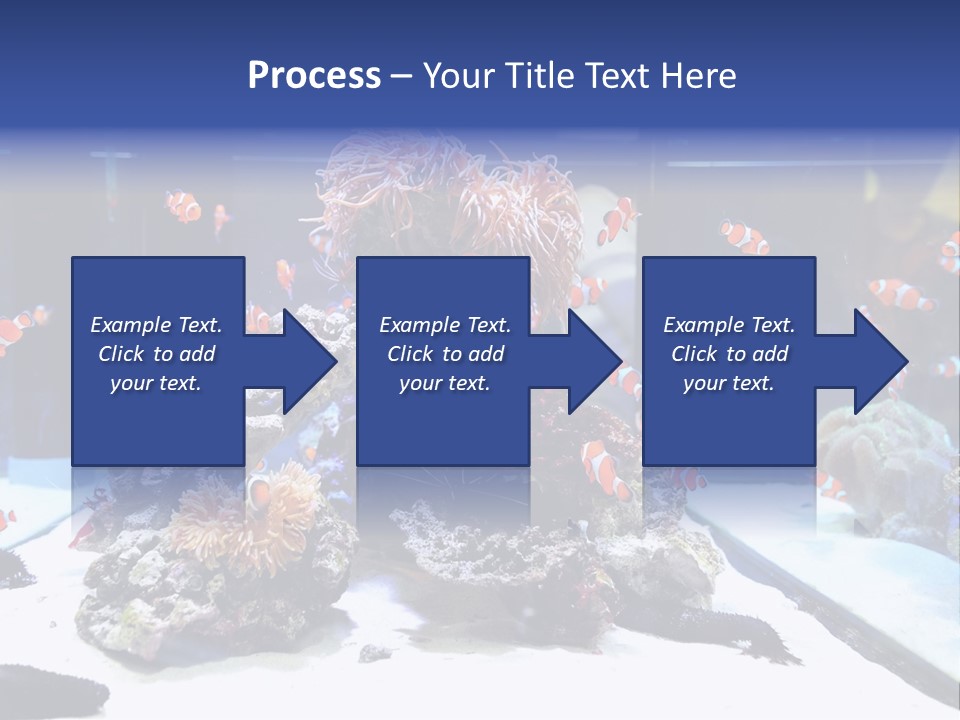 Process – Your Title Text Here

Example Text. Click to add your text.

Example Text. Click to add your text.

Example Text. Click to add your text.